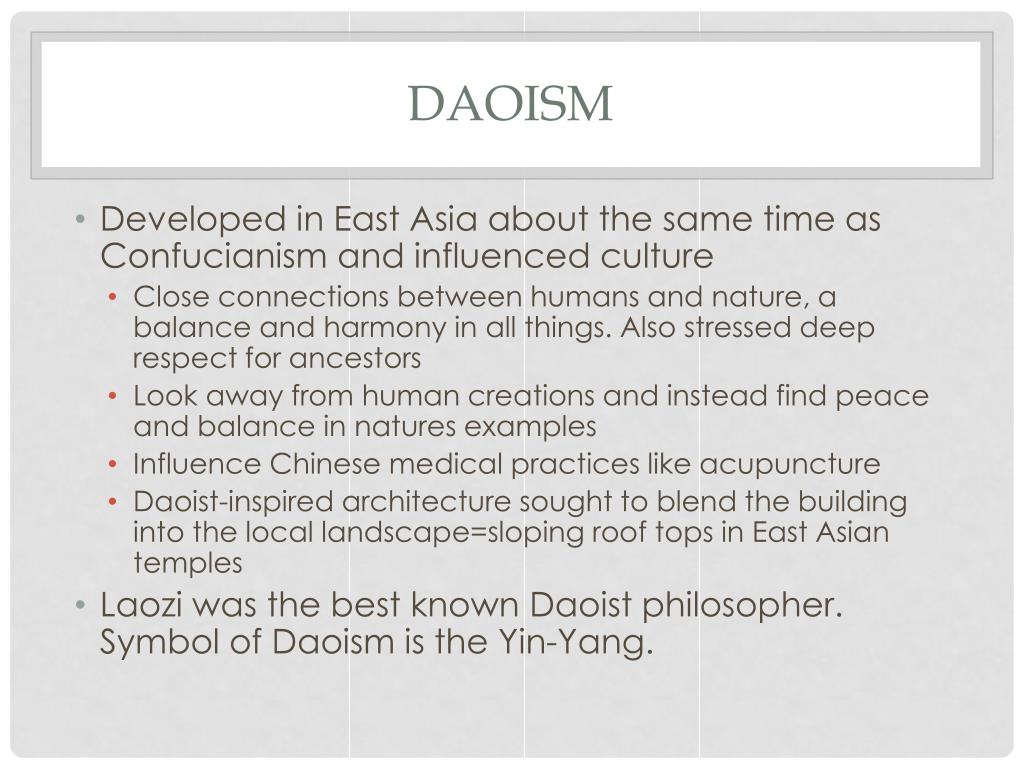 DAOISM

• Developed in East Asia about the same time as Confucianism and influenced culture
  • Close connections between humans and nature, a balance and harmony in all things. Also stressed deep respect for ancestors
  • Look away from human creations and instead find peace and balance in natures examples
  • Influence Chinese medical practices like acupuncture
  • Daoist-inspired architecture sought to blend the building into the local landscape=sloping roof tops in East Asian temples
• Laozi was the best known Daoist philosopher. Symbol of Daoism is the Yin-Yang.